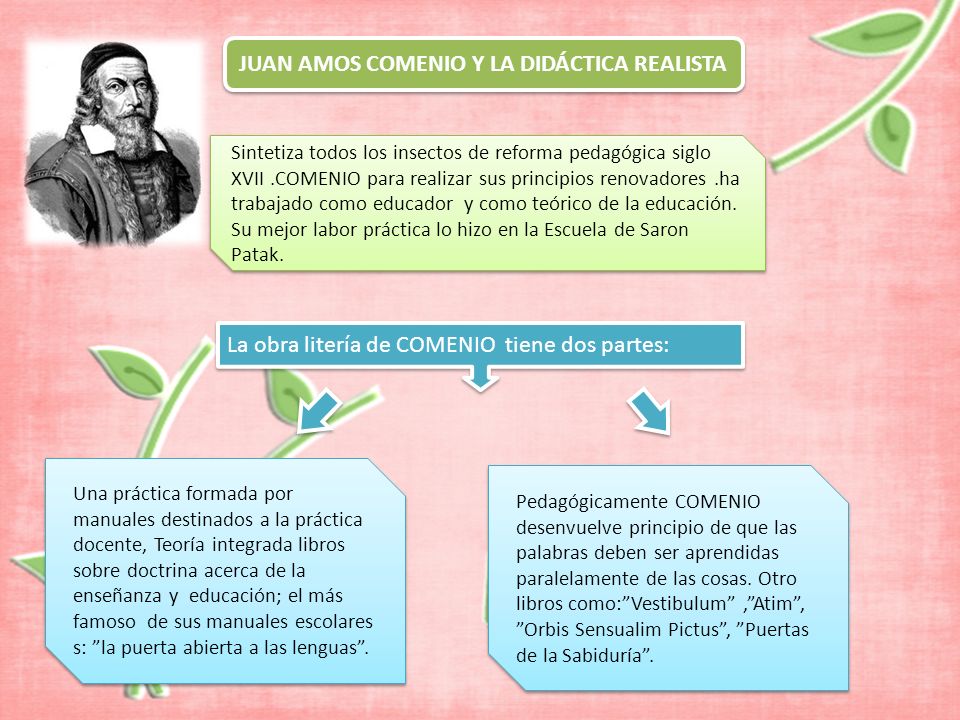 JUAN AMOS COMENIO Y LA DIDÁCTICA REALISTA

Sintetiza todos los insectos de reforma pedagógica siglo XVII .COMENIO para realizar sus principios renovadores .ha trabajado como educador y como teórico de la educación. Su mejor labor práctica lo hizo en la Escuela de Saron Patak.

La obra litería de COMENIO tiene dos partes:

Una práctica formada por manuales destinados a la práctica docente, Teoría integrada libros sobre doctrina acerca de la enseñanza y educación; el más famoso de sus manuales escolares s: ”la puerta abierta a las lenguas”.

Pedagógicamente COMENIO desenvuelve principio de que las palabras deben ser aprendidas paralelamente de las cosas. Otro libros como:”Vestibulum” ,”Atim”, ”Orbis Sensualim Pictus”, ”Puertas de la Sabiduría”.